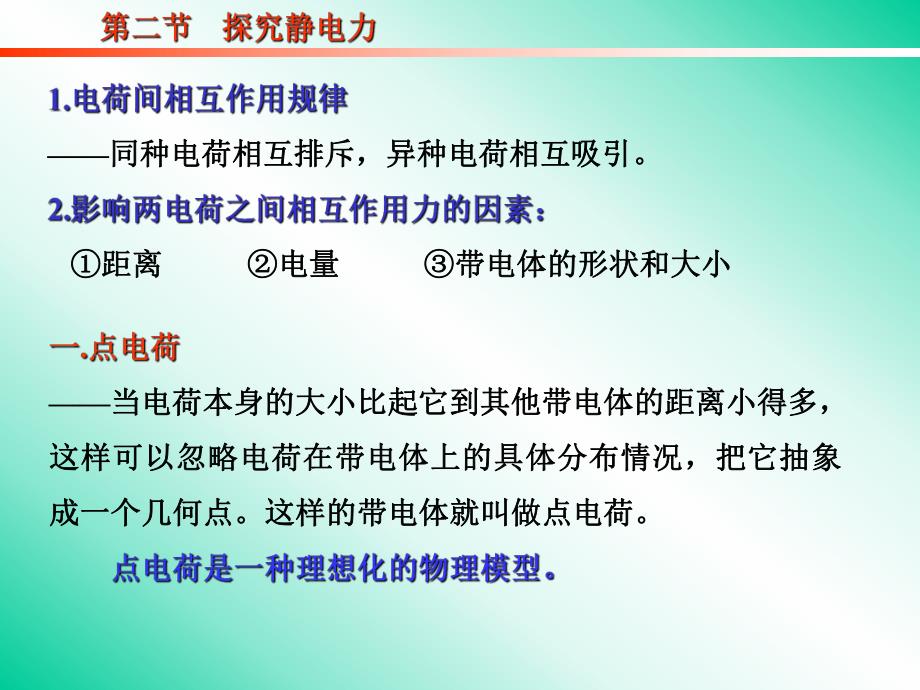 第二节　探究静电力

1.电荷间相互作用规律

——同种电荷相互排斥，异种电荷相互吸引。

2.影响两电荷之间相互作用力的因素：

①距离　②电量　③带电体的形状和大小

一.点电荷

——当电荷本身的大小比起它到其他带电体的距离小得多，这样可以忽略电荷在带电体上的具体分布情况，把它抽象成一个几何点。这样的带电体就叫做点电荷。

点电荷是一种理想化的物理模型。